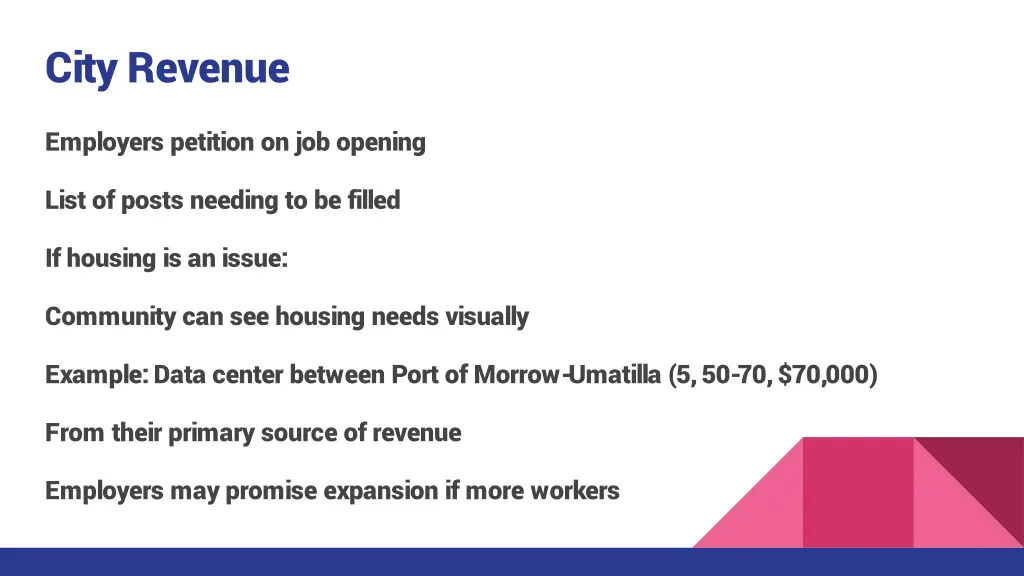 City Revenue

Employers petition on job opening

List of posts needing to be filled

If housing is an issue:

Community can see housing needs visually

Example: Data center between Port of Morrow-Umatilla (5, 50-70, $70,000)

From their primary source of revenue

Employers may promise expansion if more workers